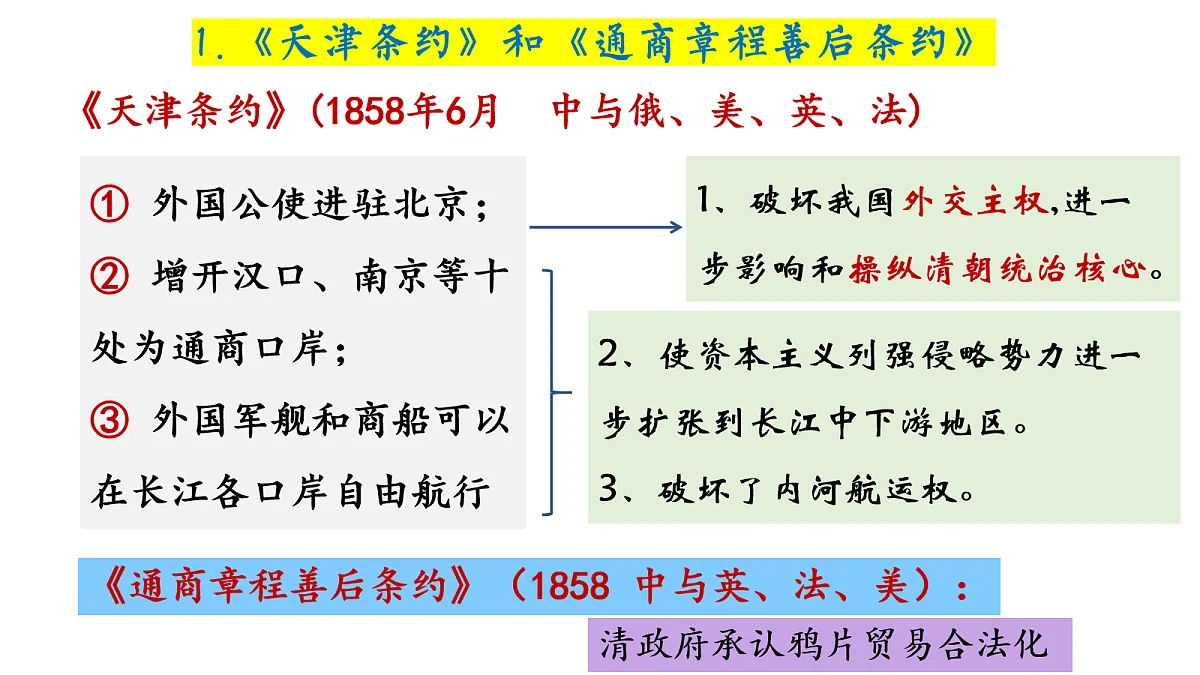 1.《天津条约》和《通商章程善后条约》

《天津条约》(1858年6月　中与俄、美、英、法)

① 外国公使进驻北京;
② 增开汉口、南京等十处为通商口岸;
③ 外国军舰和商船可以在长江各口岸自由航行

1、破坏我国外交主权,进一步影响和操纵清朝统治核心。

2、使资本主义列强侵略势力进一步扩张到长江中下游地区。
3、破坏了内河航运权。

《通商章程善后条约》(1858 中与英、法、美):

清政府承认鸦片贸易合法化